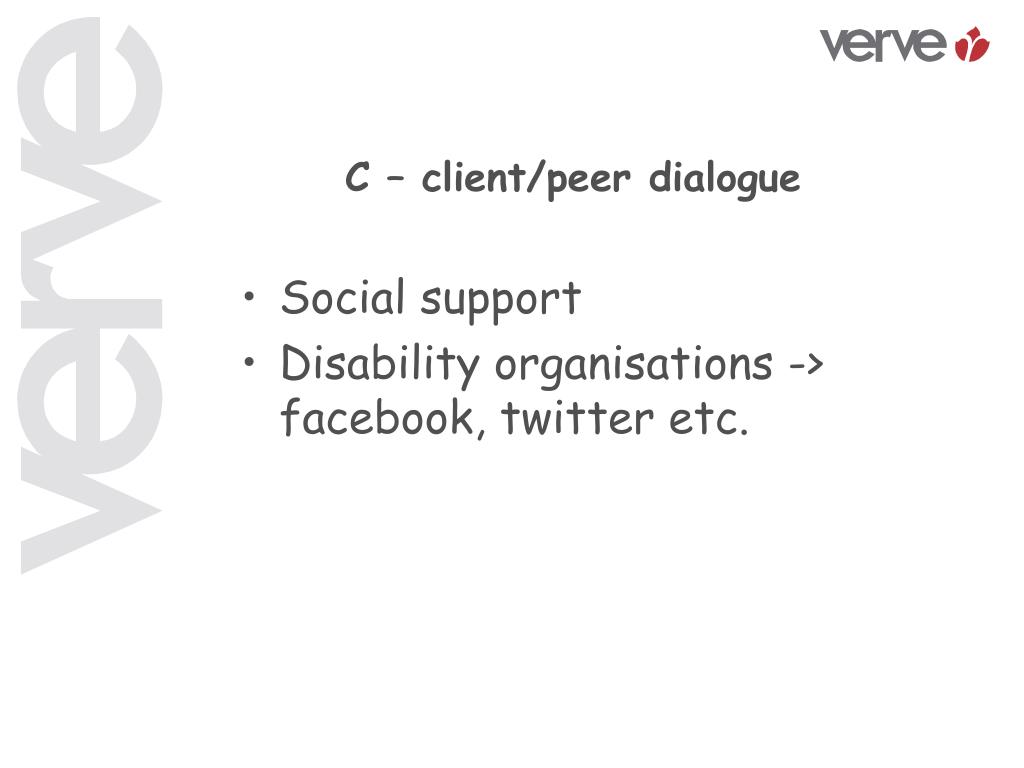 verve

verve

C – client/peer dialogue

• Social support
• Disability organisations -> facebook, twitter etc.